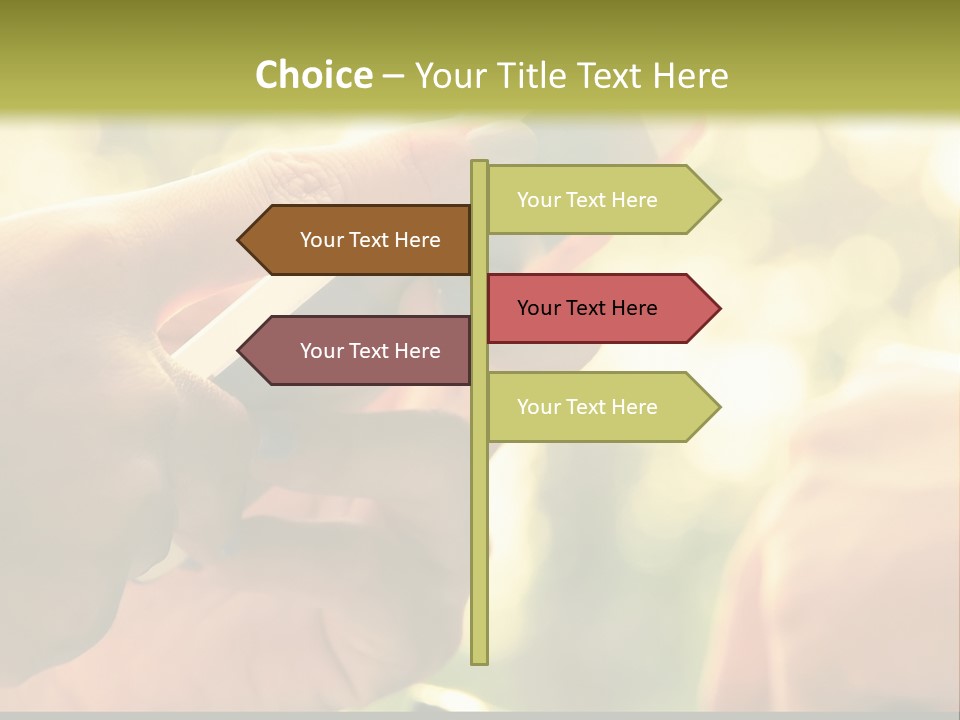 Choice – Your Title Text Here

Your Text Here

Your Text Here

Your Text Here

Your Text Here

Your Text Here